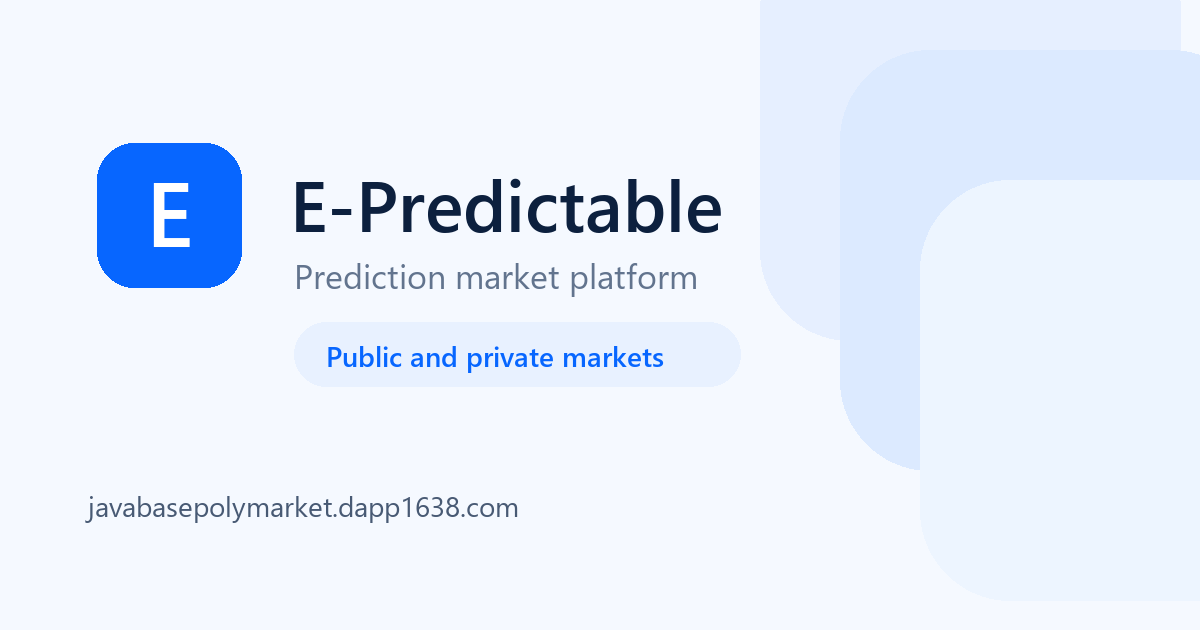 E

E-Predictable

Prediction market platform

Public and private markets

javabasepolymarket.dapp1638.com